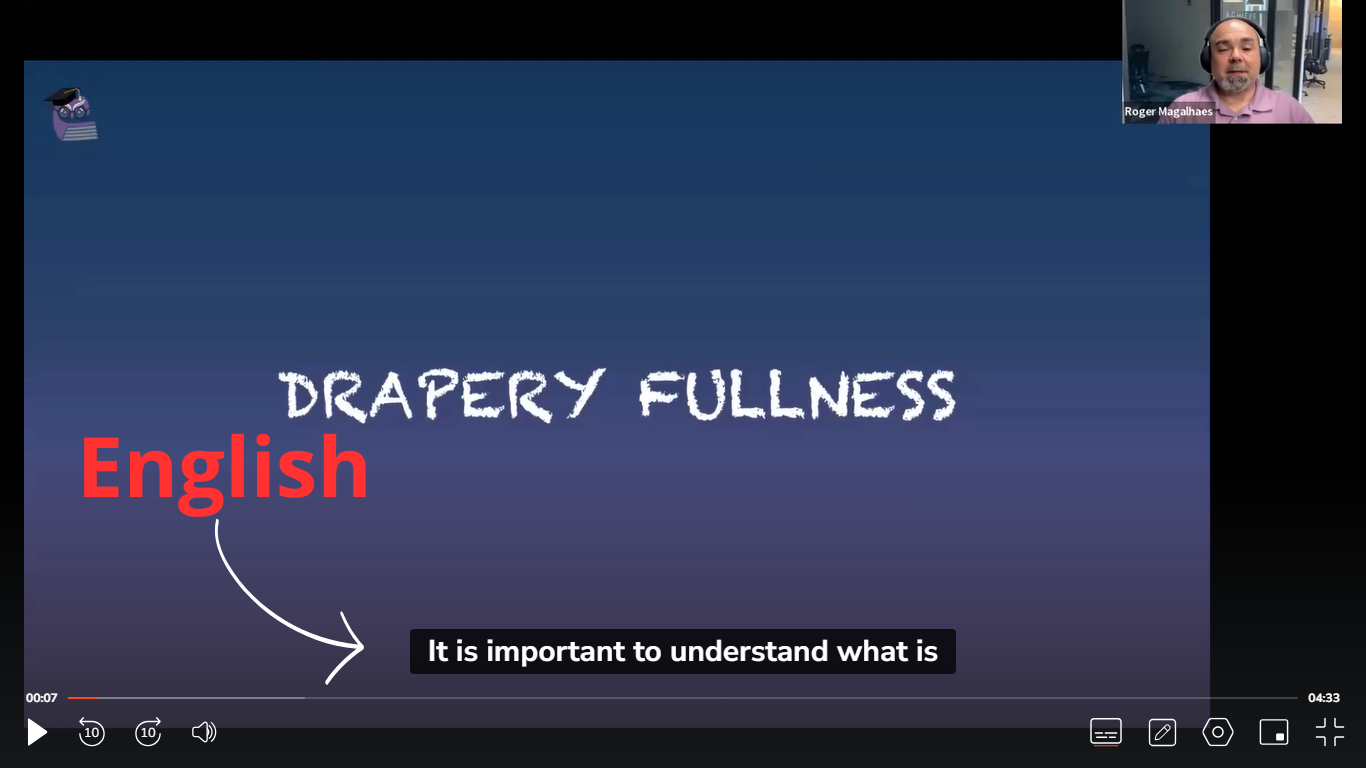 Roger Magalhaes

DRAPERY FULLNESS

English

It is important to understand what is

00:07

04:33

10

10